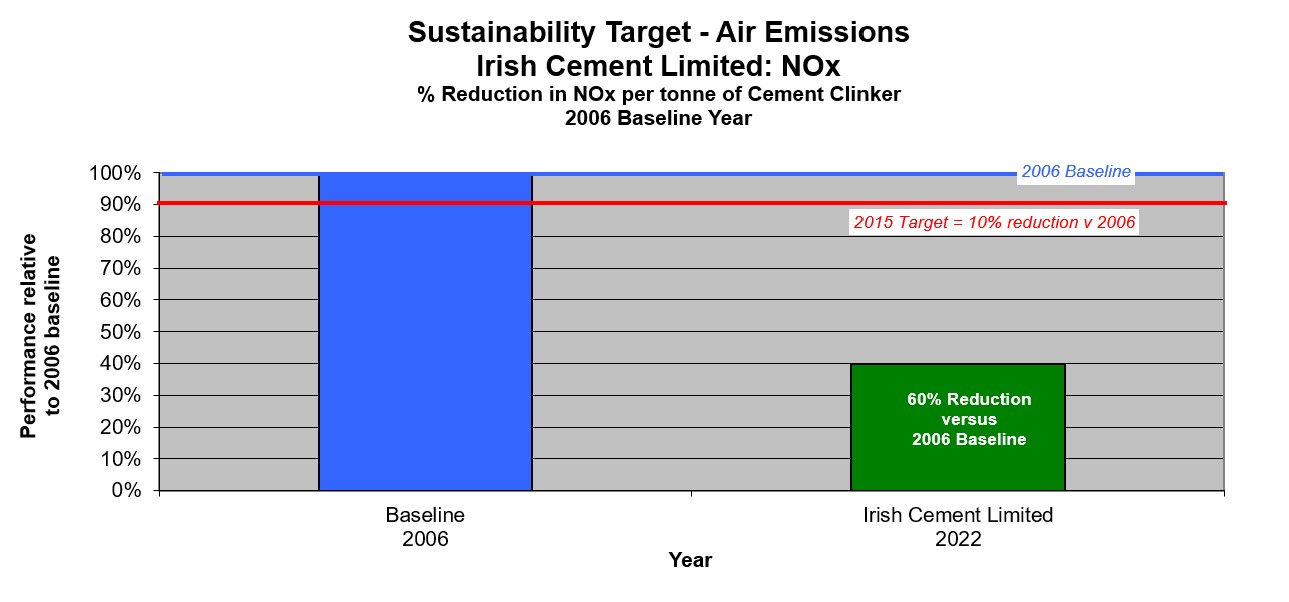 Sustainability Target - Air Emissions
Irish Cement Limited: NOx
% Reduction in NOx per tonne of Cement Clinker
2006 Baseline Year

Performance relative to 2006 baseline

100%
90%
80%
70%
60%
50%
40%
30%
20%
10%
0%

2006 Baseline

2015 Target = 10% reduction v 2006

60% Reduction versus 2006 Baseline

Baseline
2006

Irish Cement Limited
2022

Year